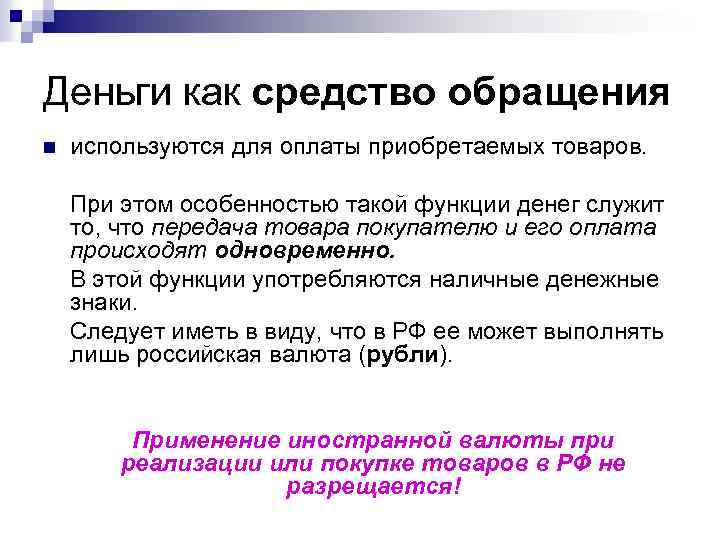 Деньги как средство обращения

используются для оплаты приобретаемых товаров.

При этом особенностью такой функции денег служит то, что передача товара покупателю и его оплата происходят одновременно.

В этой функции употребляются наличные денежные знаки.

Следует иметь в виду, что в РФ ее может выполнять лишь российская валюта (рубли).

Применение иностранной валюты при реализации или покупке товаров в РФ не разрещается!